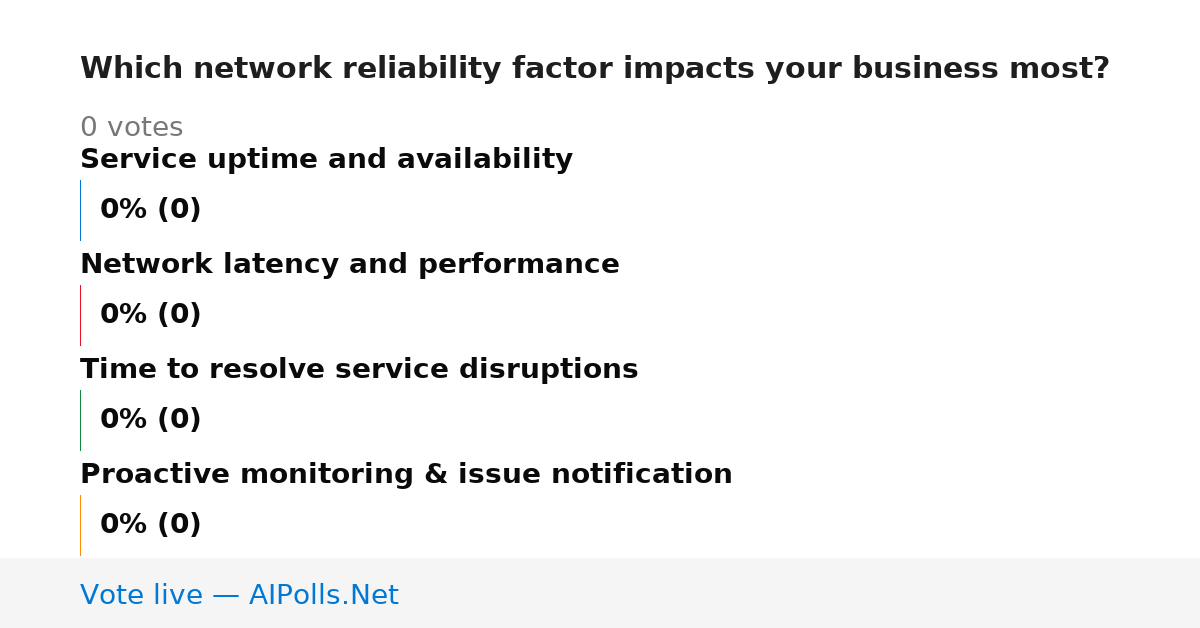 Which network reliability factor impacts your business most?

0 votes

Service uptime and availability

0% (0)

Network latency and performance

0% (0)

Time to resolve service disruptions

0% (0)

Proactive monitoring & issue notification

0% (0)

Vote live — AIPolls.Net